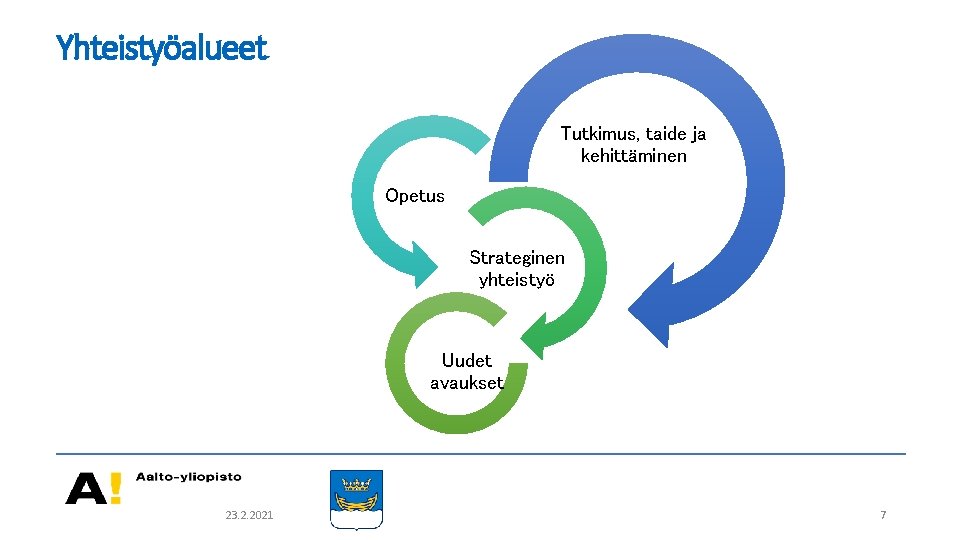 Yhteistyöalueet

Tutkimus, taide ja kehittäminen

Opetus

Strateginen yhteistyö

Uudet avaukset

A! Aalto-yliopisto

23.2.2021

7